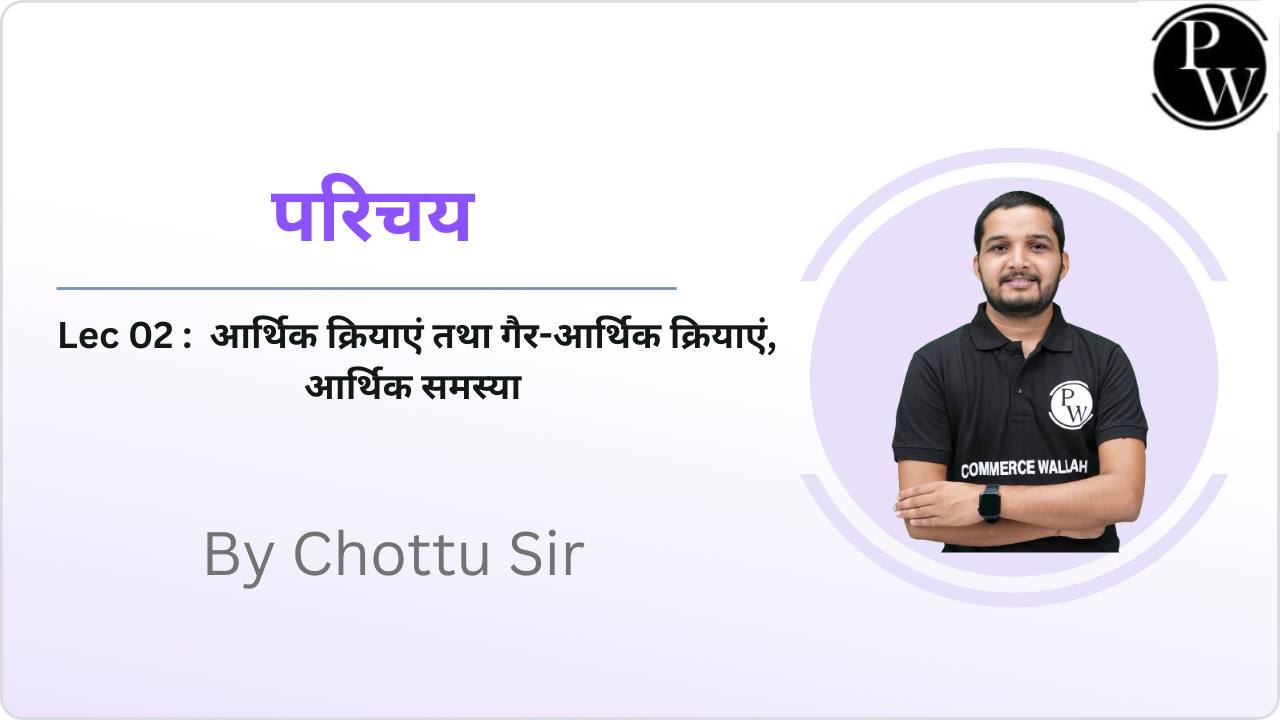 PW

परिचय

Lec 02 : आर्थिक क्रियाएं तथा गैर-आर्थिक क्रियाएं, आर्थिक समस्या

By Chottu Sir

PW

COMMERCE WALLAH